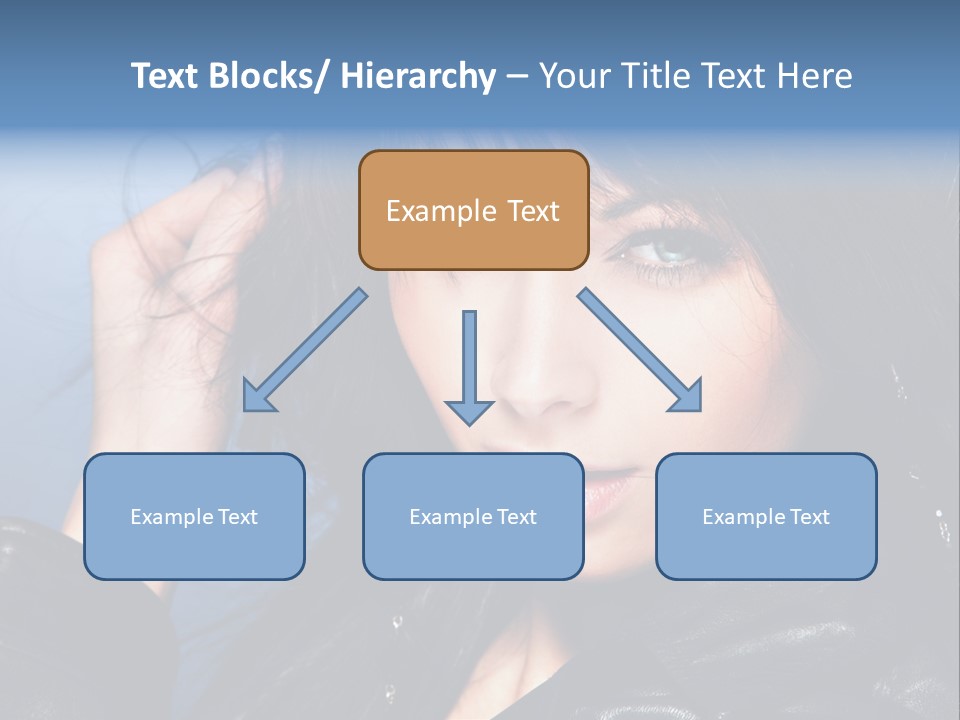 Text Blocks/ Hierarchy – Your Title Text Here

Example Text

Example Text

Example Text

Example Text